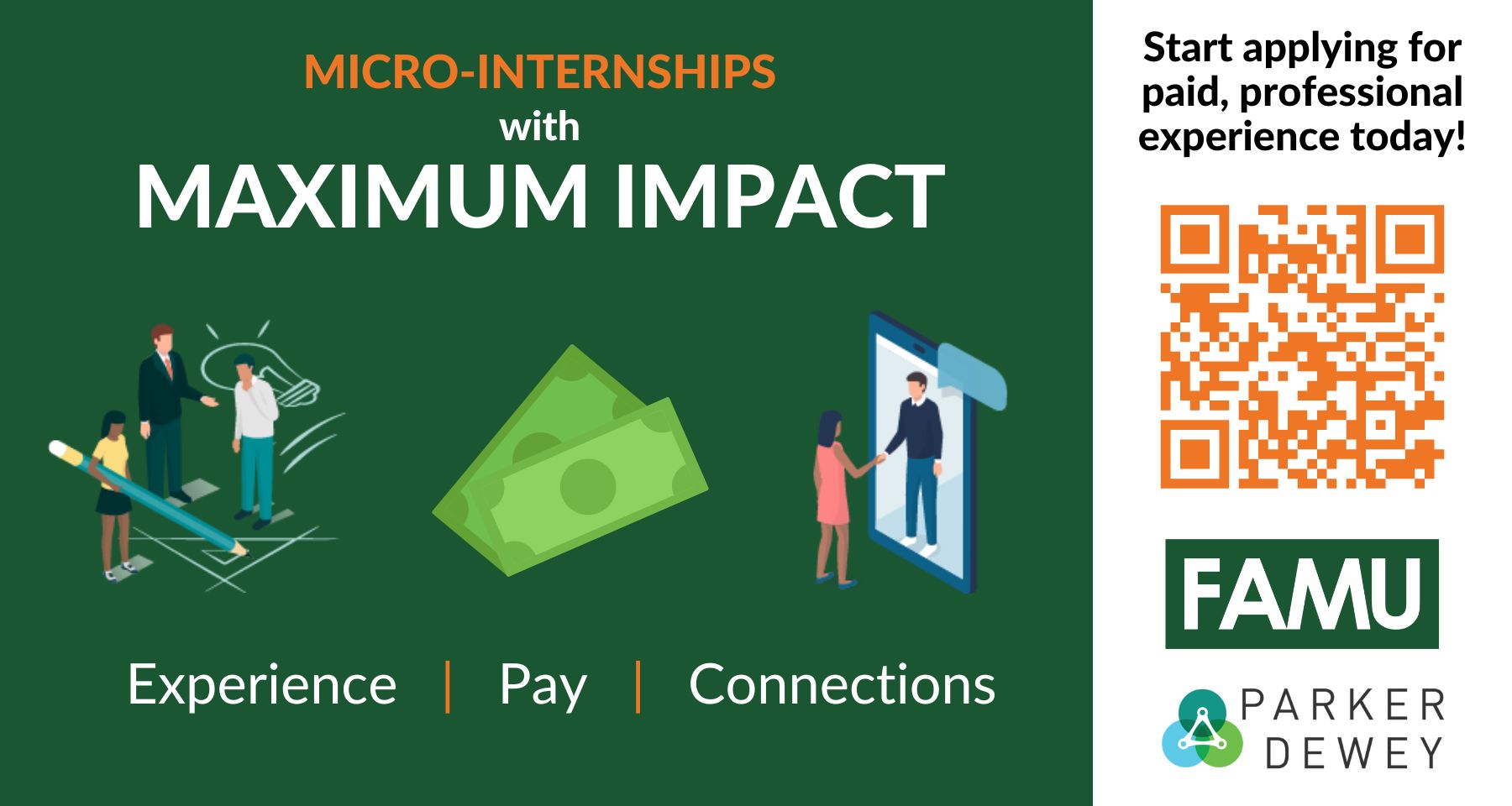 MICRO-INTERNSHIPS
with
MAXIMUM IMPACT

Experience | Pay | Connections

Start applying for paid, professional experience today!

FAMU

PARKER DEWEY